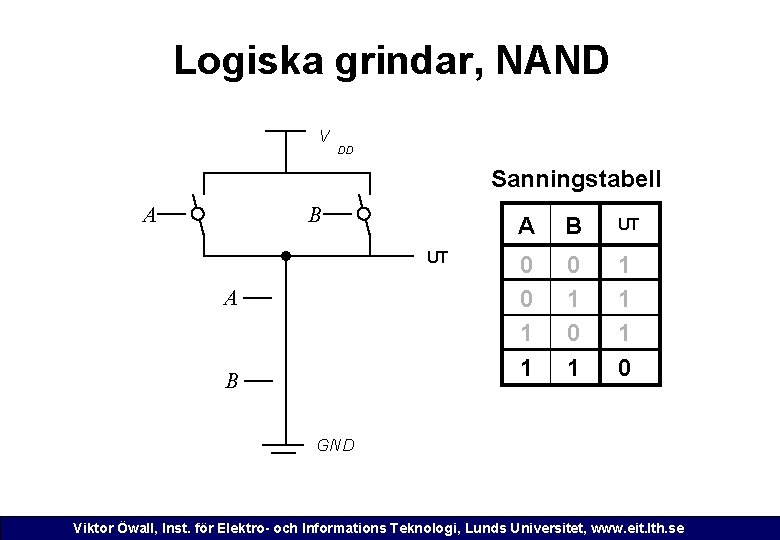 Logiska grindar, NAND

$V_{DD}$

A

B

UT

A

B

GND

Sanningstabell

| A | B | UT |
|---|---|---|
| 0 | 0 | 1 |
| 0 | 1 | 1 |
| 1 | 0 | 1 |
| 1 | 1 | 0 |

Viktor Öwall, Inst. för Elektro- och Informations Teknologi, Lunds Universitet, www.eit.lth.se